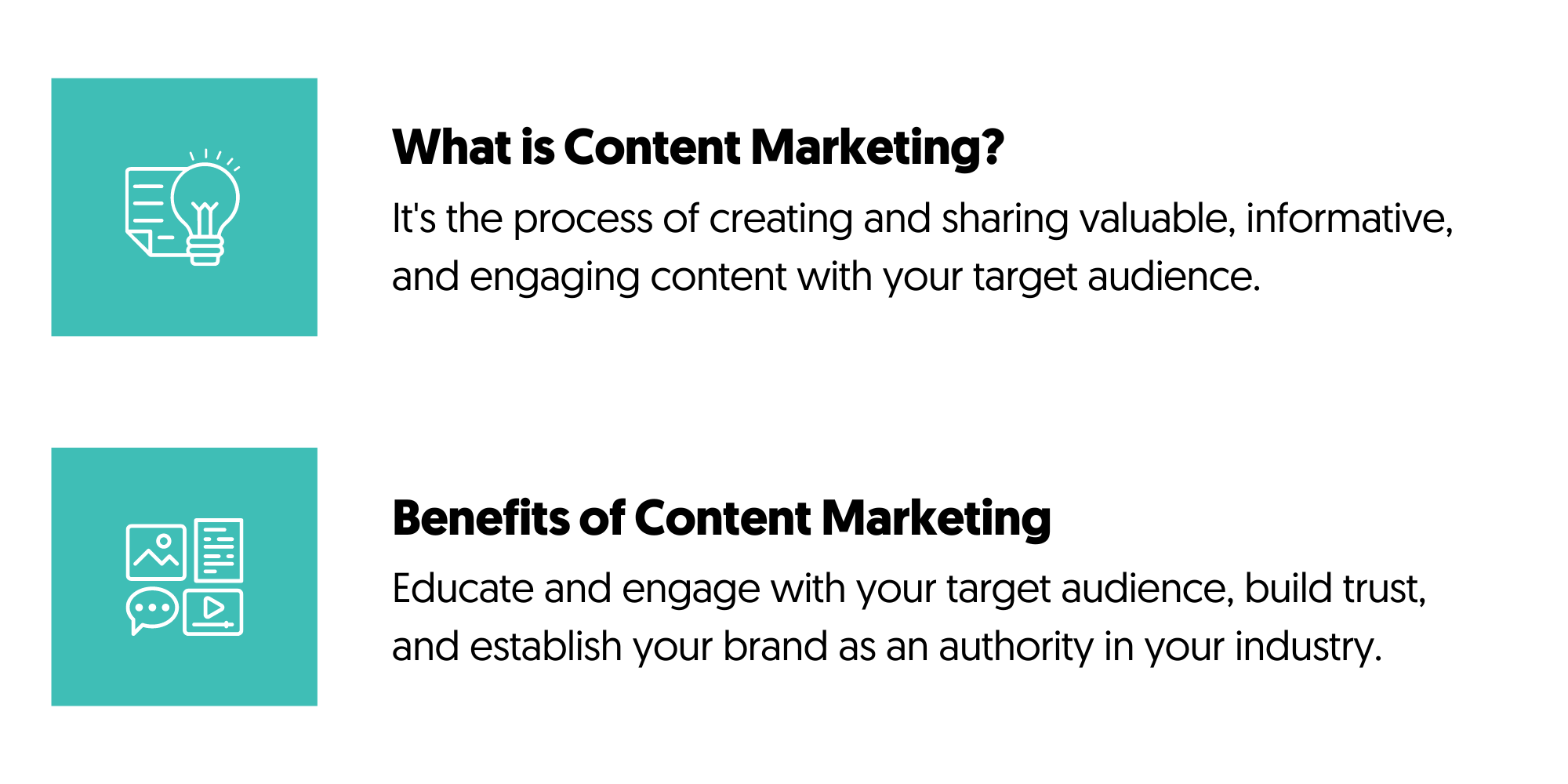 What is Content Marketing?

It's the process of creating and sharing valuable, informative, and engaging content with your target audience.

Benefits of Content Marketing

Educate and engage with your target audience, build trust, and establish your brand as an authority in your industry.